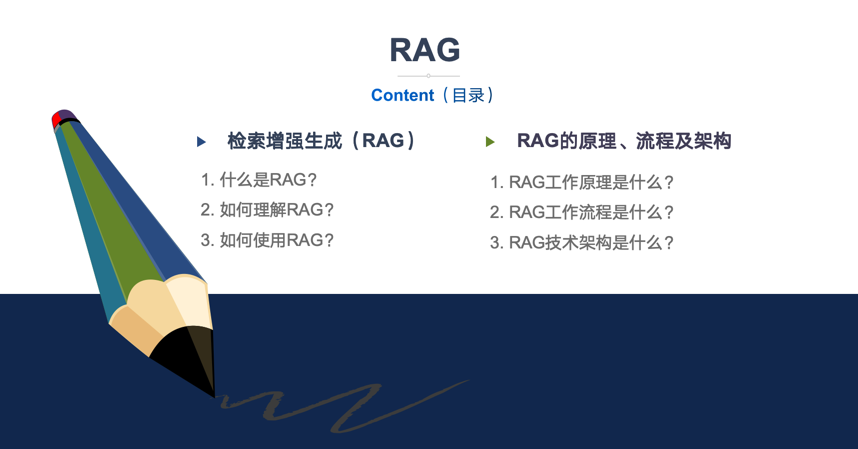 RAG

Content（目录）

检索增强生成（RAG）

1. 什么是RAG？
2. 如何理解RAG？
3. 如何使用RAG？

RAG的原理、流程及架构

1. RAG工作原理是什么？
2. RAG工作流程是什么？
3. RAG技术架构是什么？